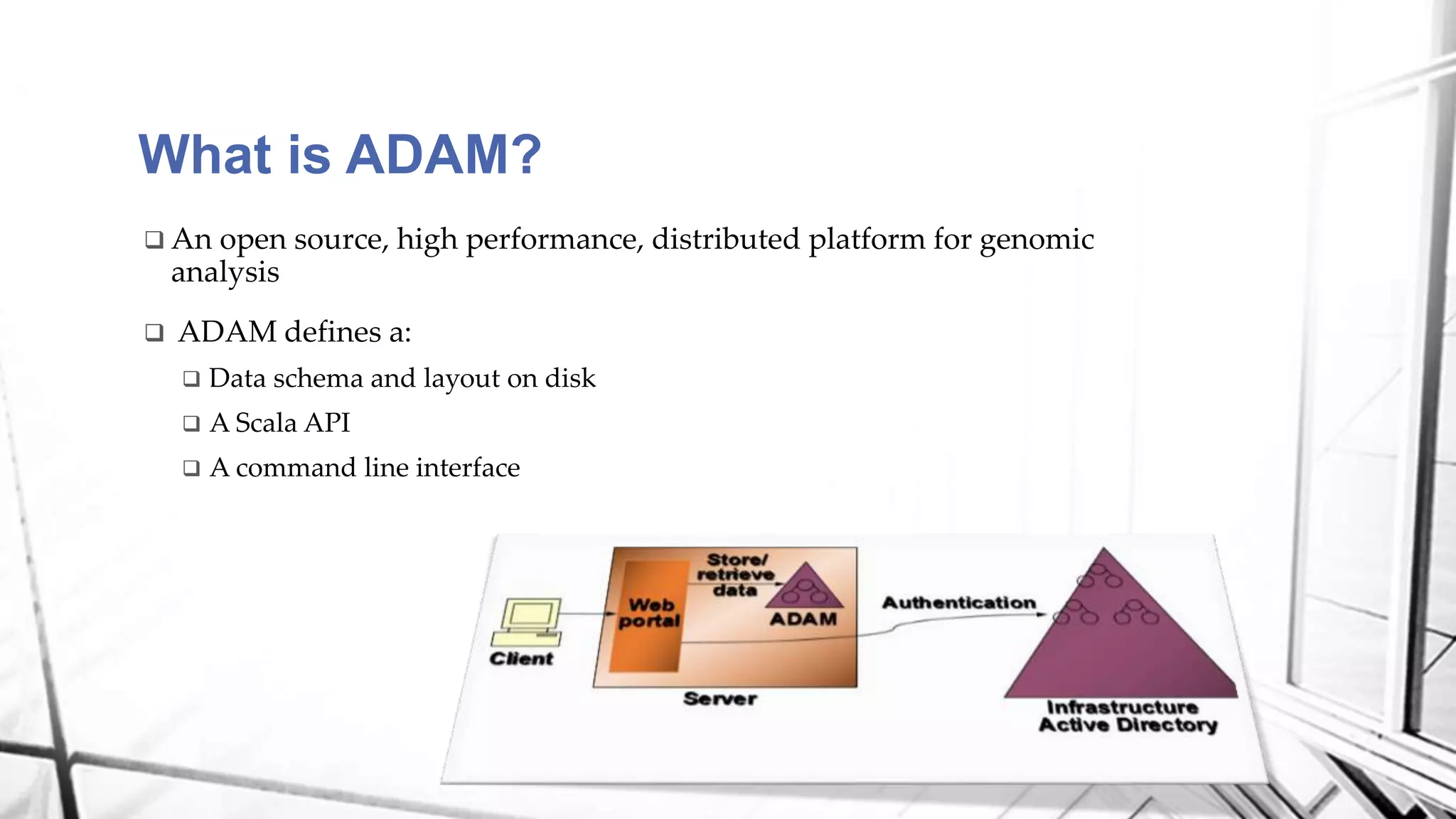 What is ADAM?

❑ An open source, high performance, distributed platform for genomic analysis

❑ ADAM defines a:

❑ Data schema and layout on disk

❑ A Scala API

❑ A command line interface

Client

Web portal

Store/ retrieve data

ADAM

Server

Authentication

Infrastructure Active Directory